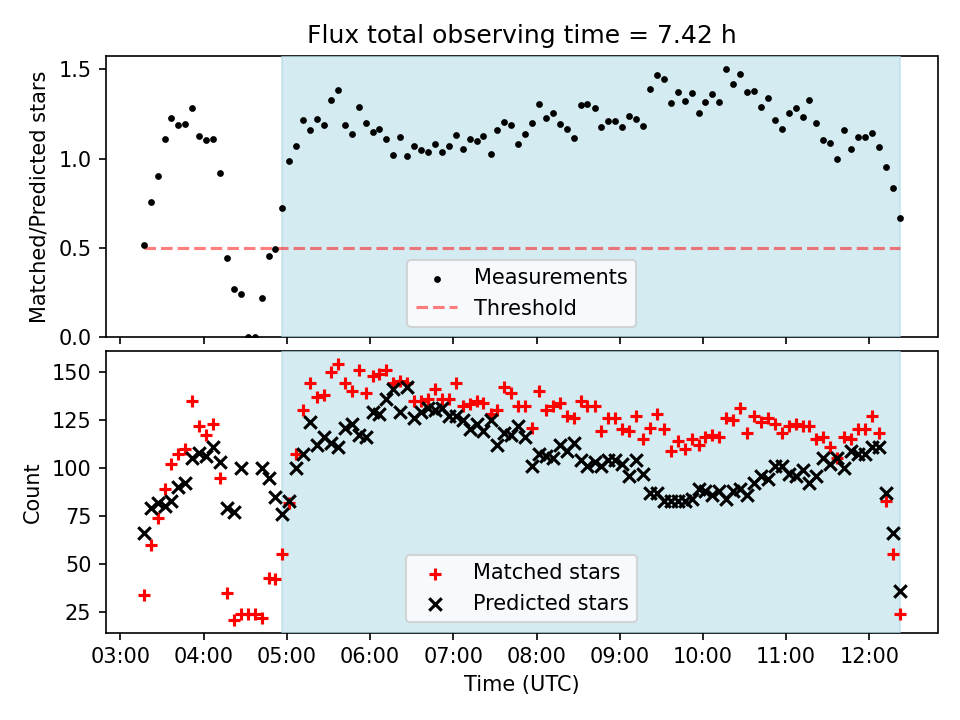 Flux total observing time = 7.42 h

Matched/Predicted stars

1.5
1.0
0.5
0.0

Measurements
Threshold

Count

150
125
100
75
50
25

Matched stars
Predicted stars

03:00 04:00 05:00 06:00 07:00 08:00 09:00 10:00 11:00 12:00

Time (UTC)